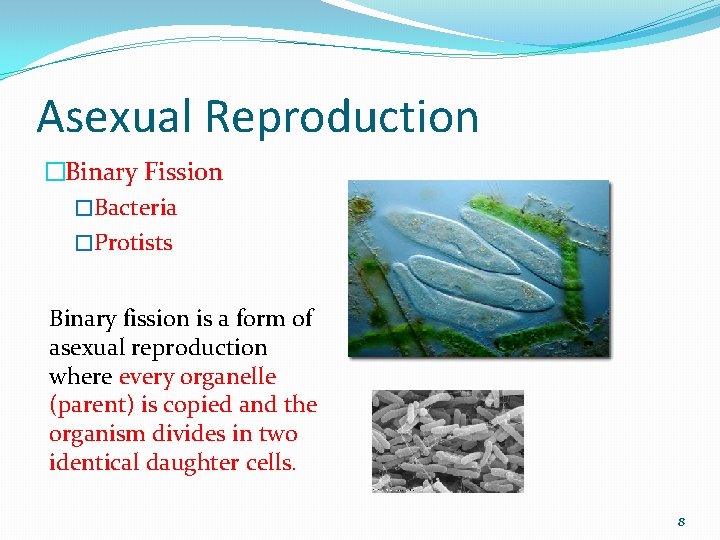 Asexual Reproduction

□Binary Fission

□Bacteria

□Protists

Binary fission is a form of asexual reproduction where every organelle (parent) is copied and the organism divides in two identical daughter cells.

8